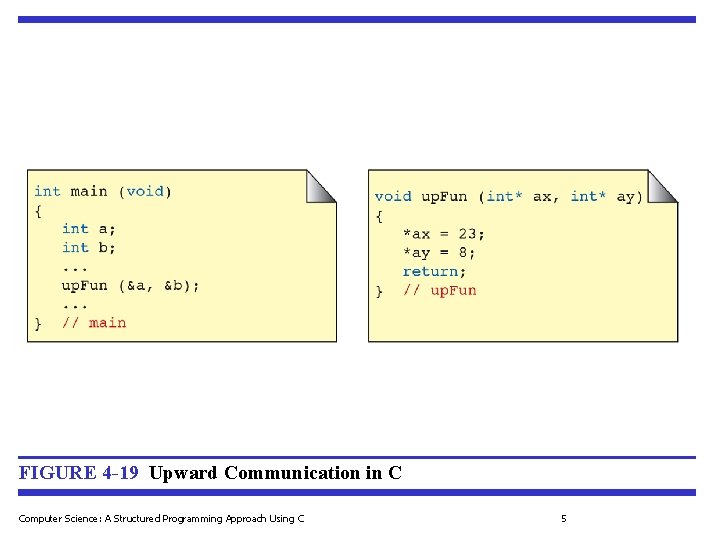 int main (void)
{
   int a;
   int b;
   ...
   upFun (&a, &b);
   ...
}  // main

void upFun (int* ax, int* ay)
{
   *ax = 23;
   *ay = 8;
   return;
}  // upFun

FIGURE 4-19 Upward Communication in C

Computer Science: A Structured Programming Approach Using C

5